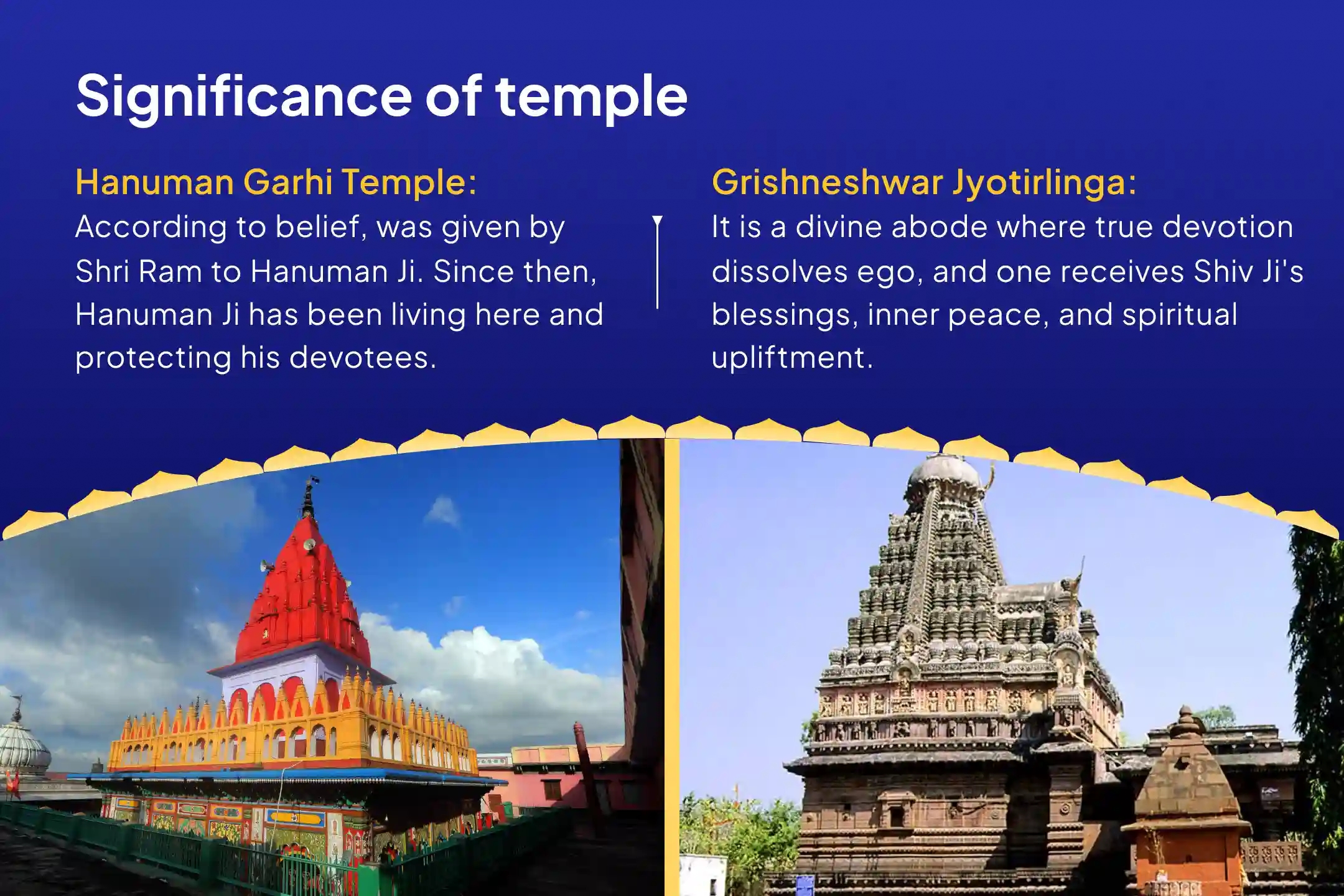 Significance of temple

Hanuman Garhi Temple:
According to belief, was given by Shri Ram to Hanuman Ji. Since then, Hanuman Ji has been living here and protecting his devotees.

Grishneshwar Jyotirlinga:
It is a divine abode where true devotion dissolves ego, and one receives Shiv Ji's blessings, inner peace, and spiritual upliftment.